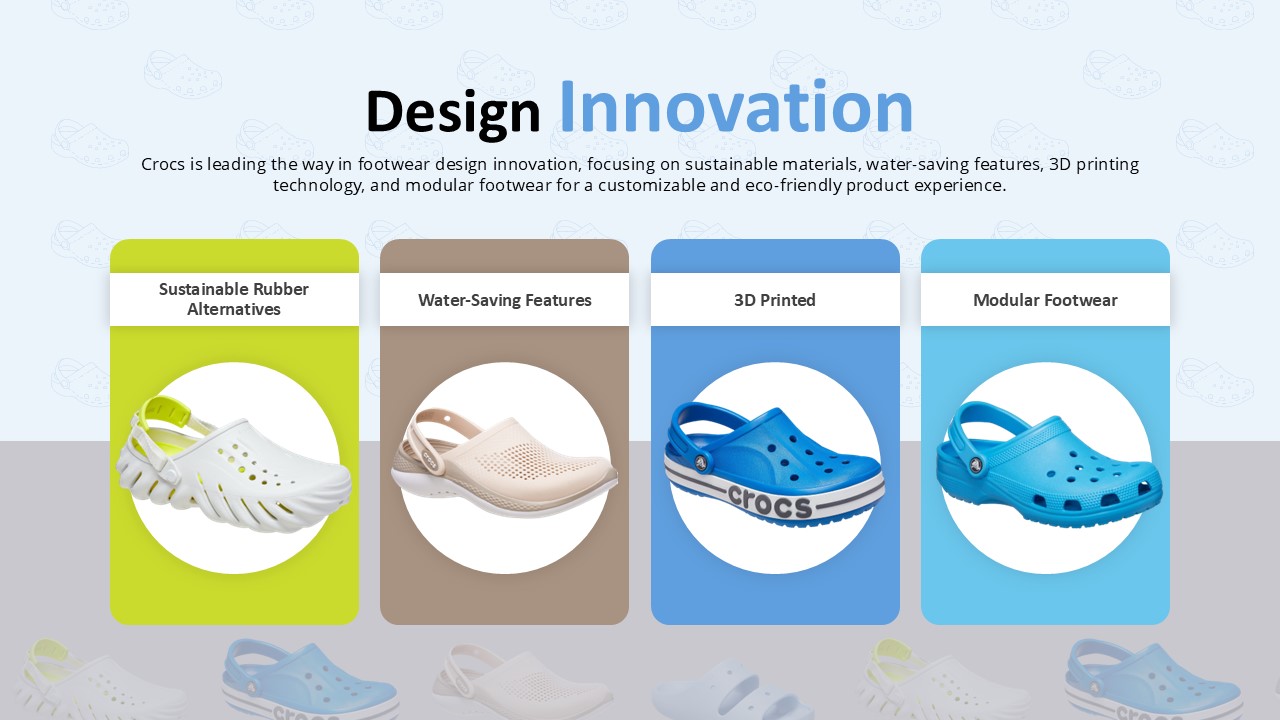 Design Innovation

Crocs is leading the way in footwear design innovation, focusing on sustainable materials, water-saving features, 3D printing technology, and modular footwear for a customizable and eco-friendly product experience.

Sustainable Rubber Alternatives

Water-Saving Features

3D Printed

crocs

Modular Footwear